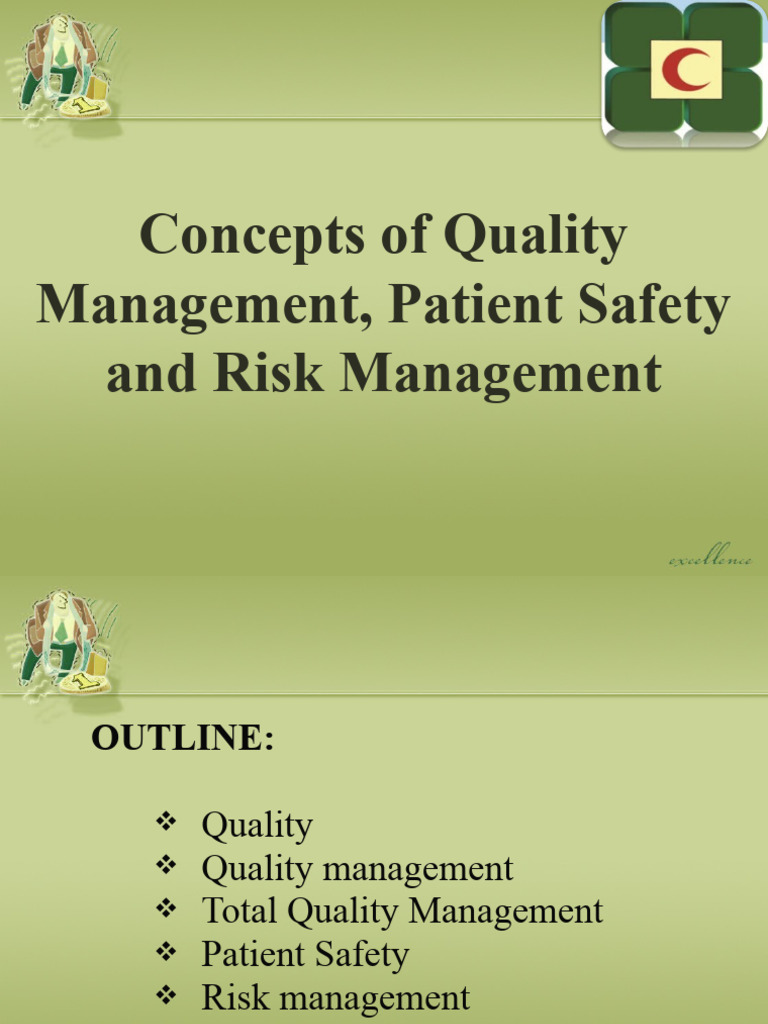 Concepts of Quality Management, Patient Safety and Risk Management

excellence

OUTLINE:

❖ Quality
❖ Quality management
❖ Total Quality Management
❖ Patient Safety
❖ Risk management